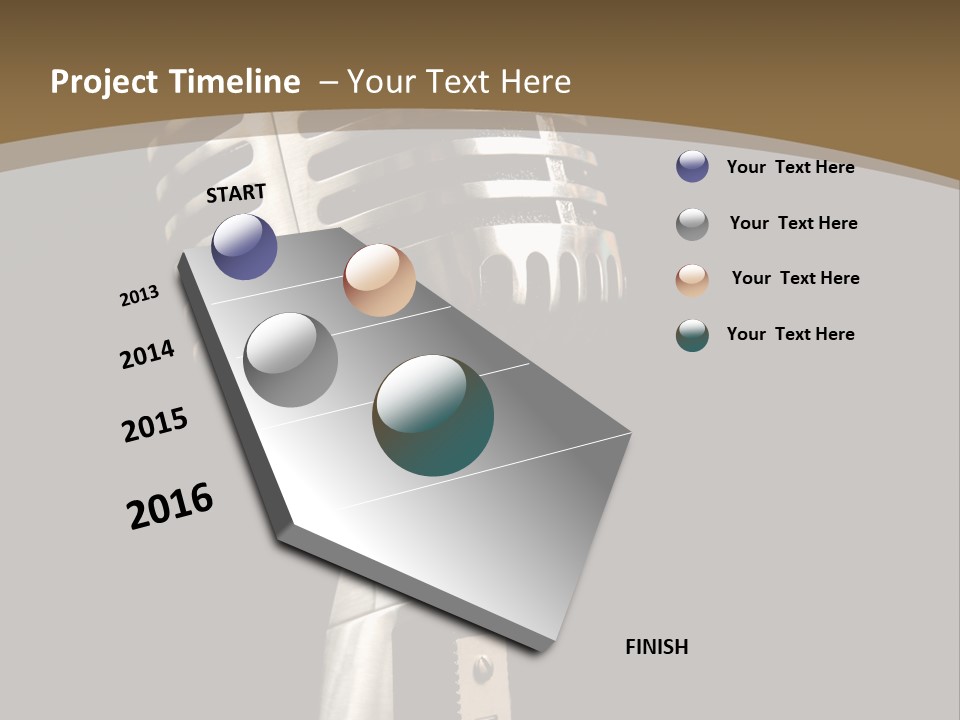 Project Timeline – Your Text Here

START

2013

2014

2015

2016

FINISH

Your Text Here

Your Text Here

Your Text Here

Your Text Here